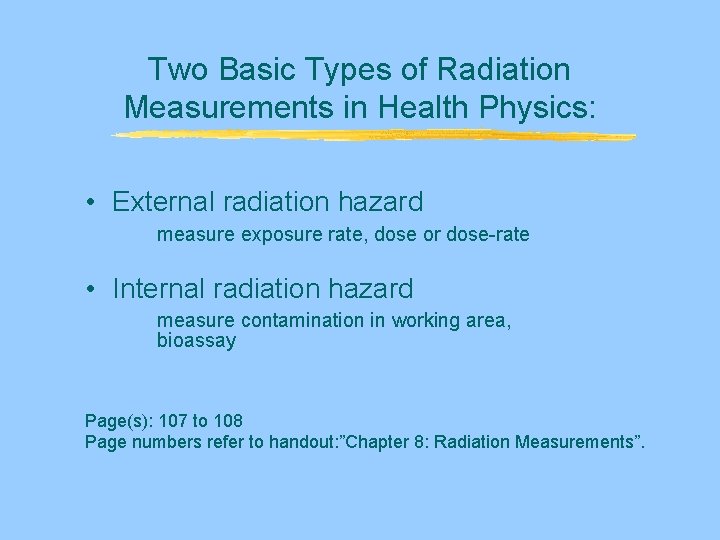 Two Basic Types of Radiation Measurements in Health Physics:

• External radiation hazard
measure exposure rate, dose or dose-rate

• Internal radiation hazard
measure contamination in working area, bioassay

Page(s): 107 to 108
Page numbers refer to handout:"Chapter 8: Radiation Measurements".